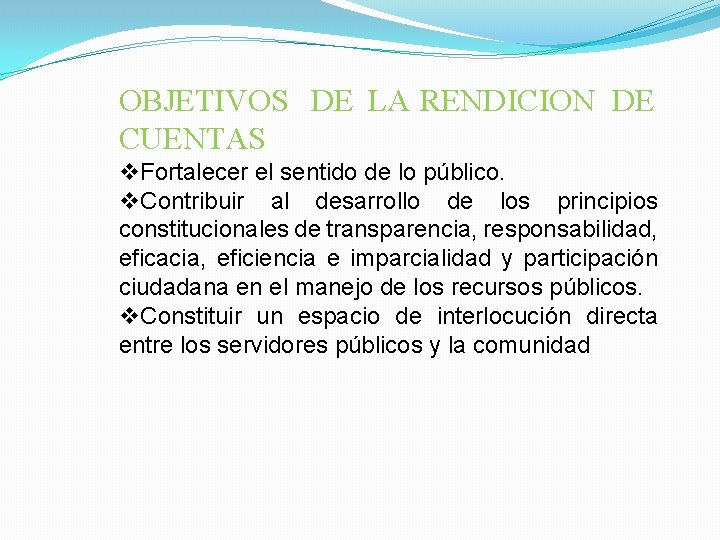 OBJETIVOS DE LA RENDICION DE CUENTAS

❖Fortalecer el sentido de lo público.

❖Contribuir al desarrollo de los principios constitucionales de transparencia, responsabilidad, eficacia, eficiencia e imparcialidad y participación ciudadana en el manejo de los recursos públicos.

❖Constituir un espacio de interlocución directa entre los servidores públicos y la comunidad